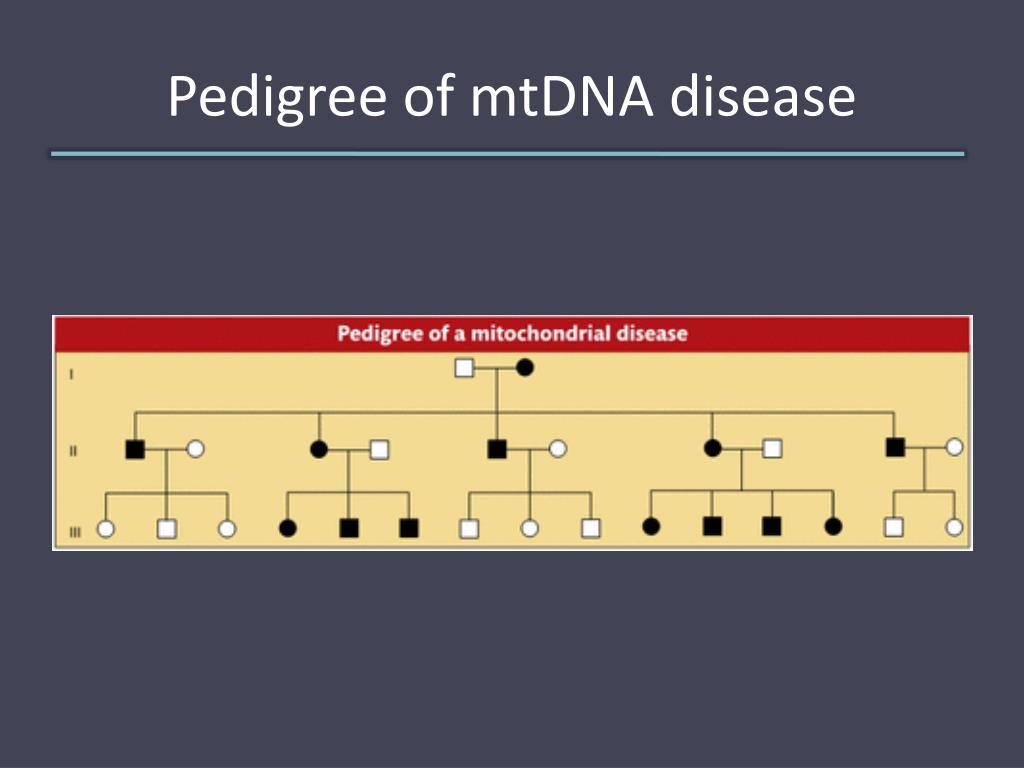 Pedigree of mtDNA disease

Pedigree of a mitochondrial disease

I

II

III